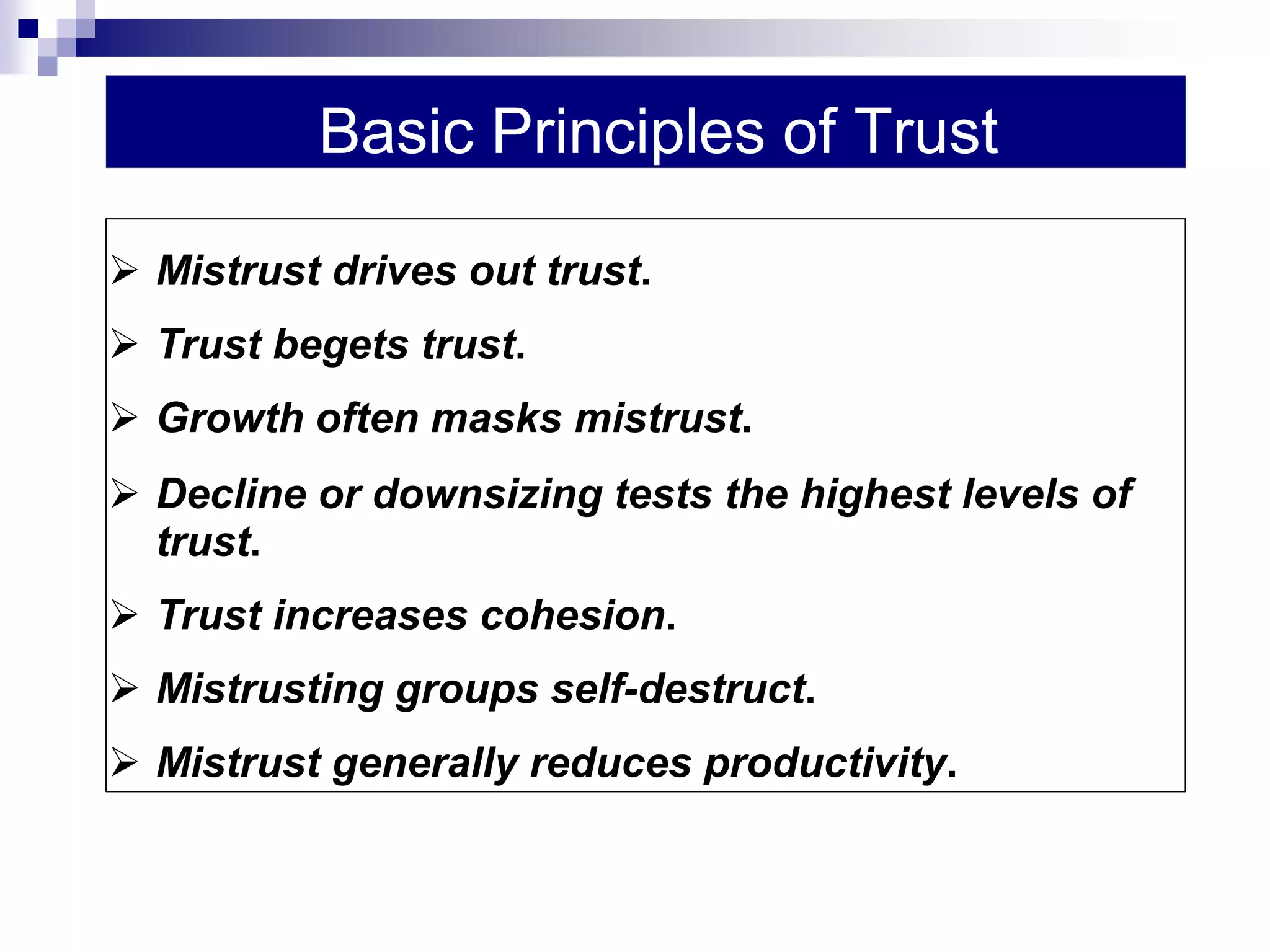 Basic Principles of Trust

➢ Mistrust drives out trust.

➢ Trust begets trust.

➢ Growth often masks mistrust.

➢ Decline or downsizing tests the highest levels of trust.

➢ Trust increases cohesion.

➢ Mistrusting groups self-destruct.

➢ Mistrust generally reduces productivity.